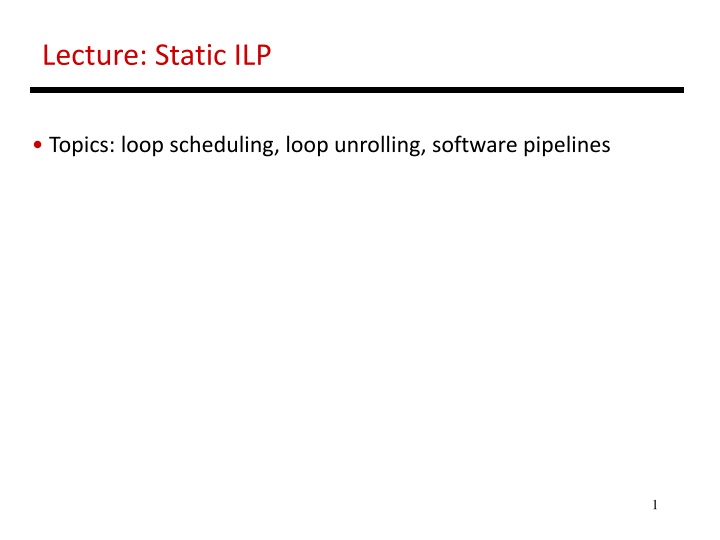 Lecture: Static ILP

• Topics: loop scheduling, loop unrolling, software pipelines

1